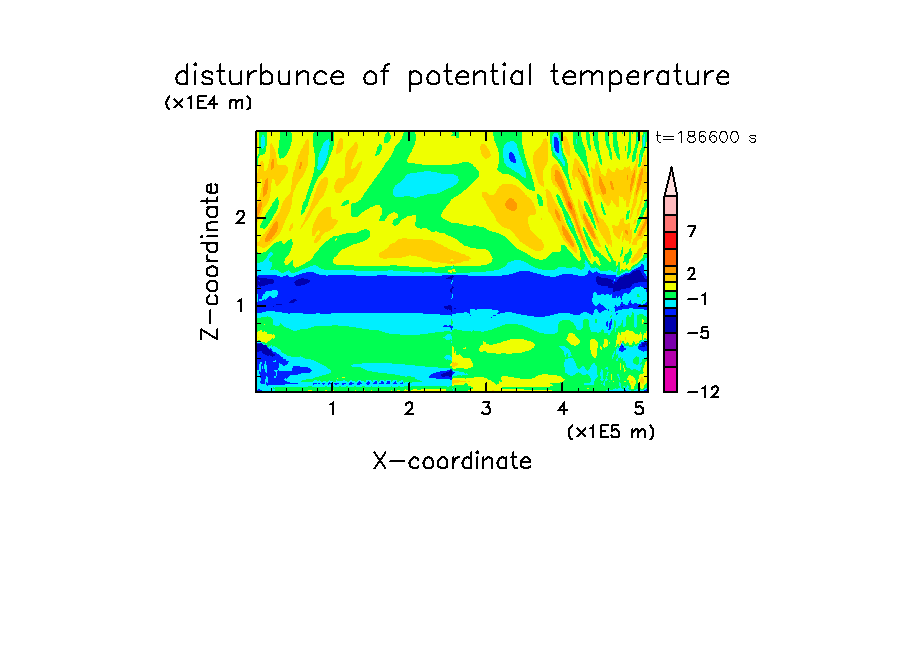 disturbunce of potential temperature
(x1E4 m)
t=186600 s
Z-coordinate
2
1
7
2
−1
−5
−12
1 2 3 4 5
(x1E5 m)
X-coordinate